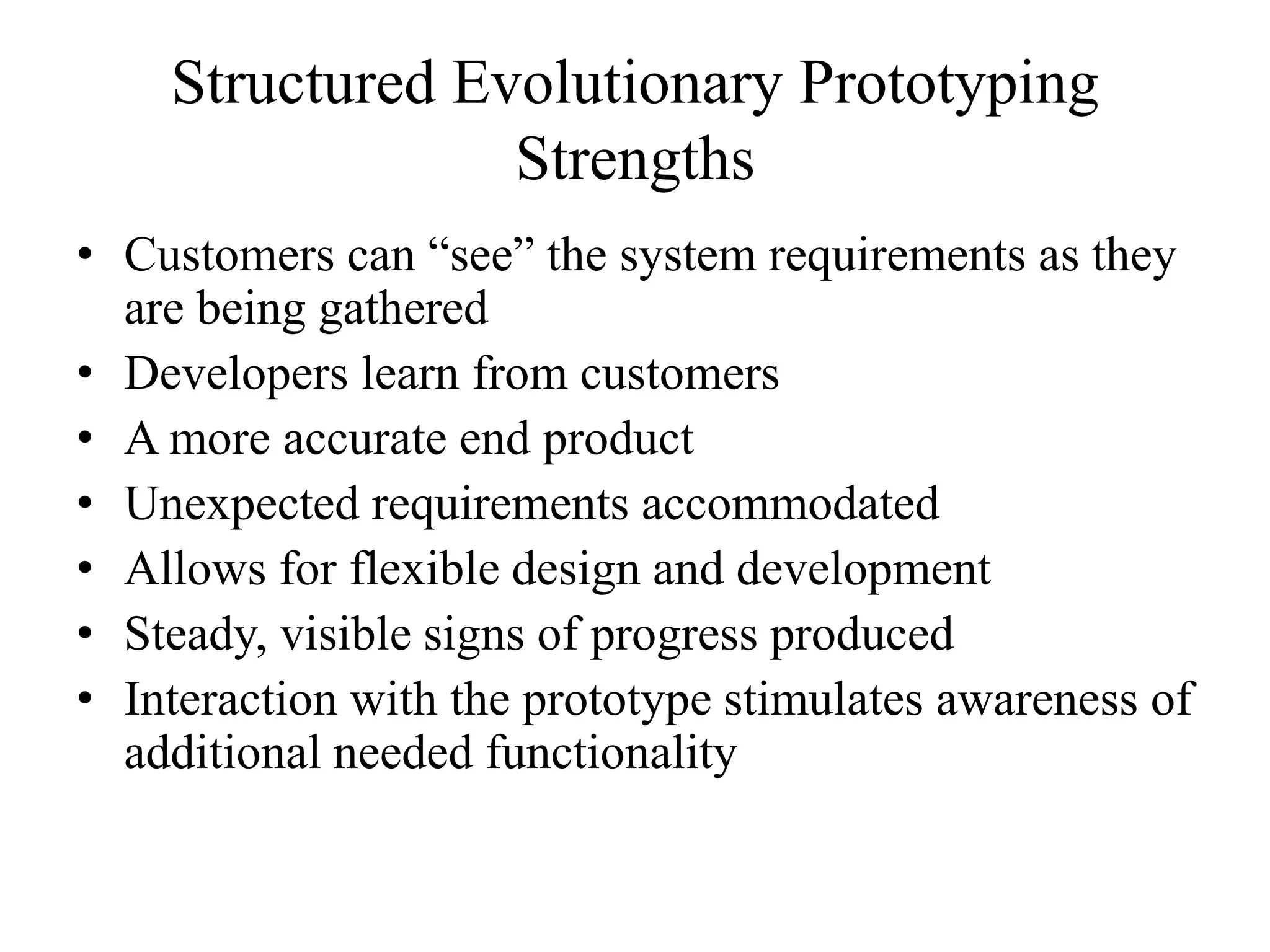 Structured Evolutionary Prototyping Strengths

• Customers can “see” the system requirements as they are being gathered
• Developers learn from customers
• A more accurate end product
• Unexpected requirements accommodated
• Allows for flexible design and development
• Steady, visible signs of progress produced
• Interaction with the prototype stimulates awareness of additional needed functionality